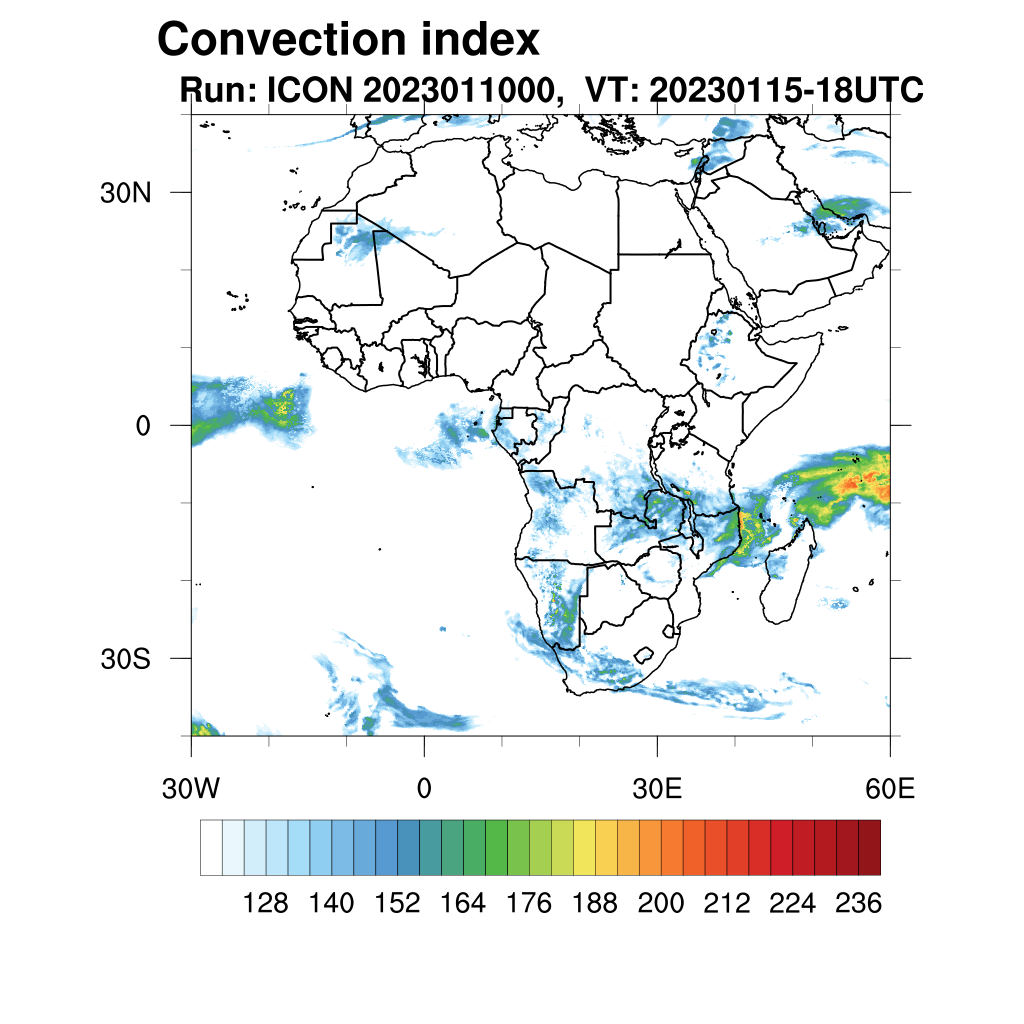 Convection index
Run: ICON 2023011000, VT: 20230115-18UTC

30N
0
30S

30W
0
30E
60E

128 140 152 164 176 188 200 212 224 236